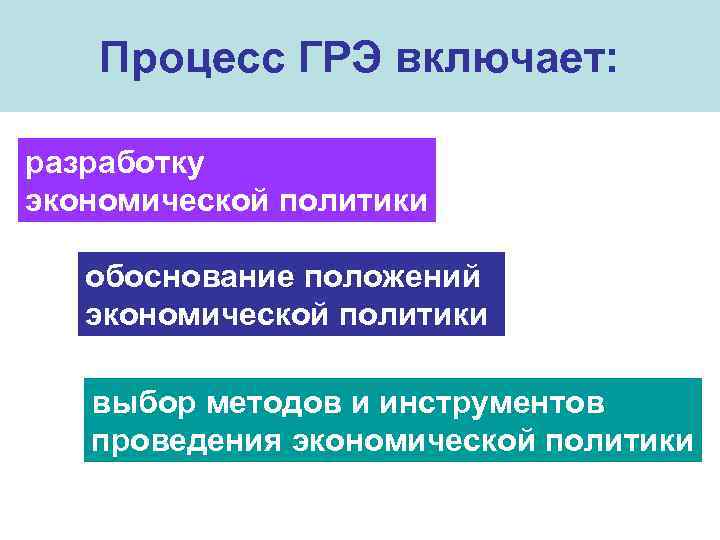 Процесс ГРЭ включает:

разработку экономической политики

обоснование положений экономической политики

выбор методов и инструментов проведения экономической политики